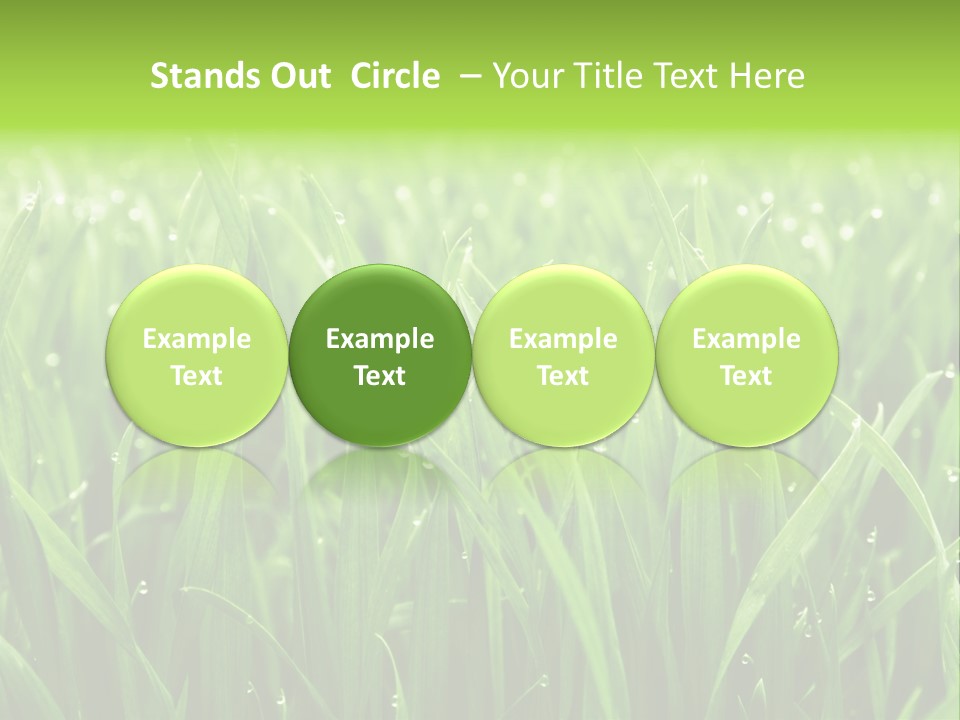 Stands Out Circle – Your Title Text Here

Example Text

Example Text

Example Text

Example Text